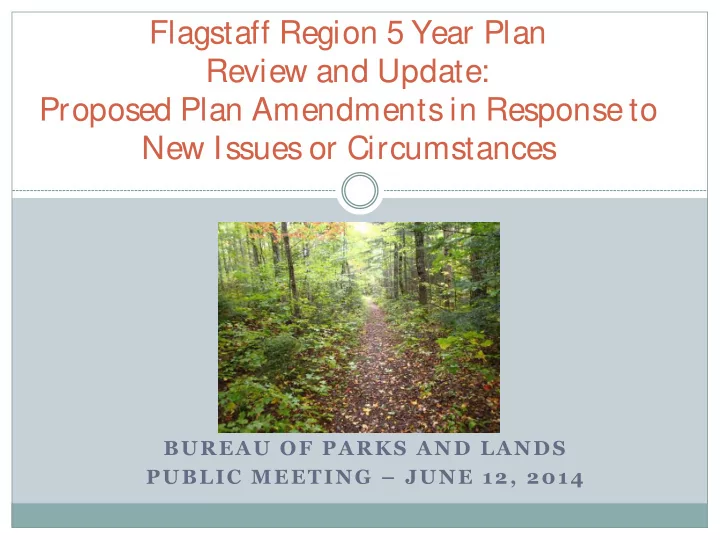 Flagstaff Region 5 Year Plan
Review and Update:
Proposed Plan Amendments in Response to New Issues or Circumstances

BUREAU OF PARKS AND LANDS
PUBLIC MEETING – JUNE 12, 2014